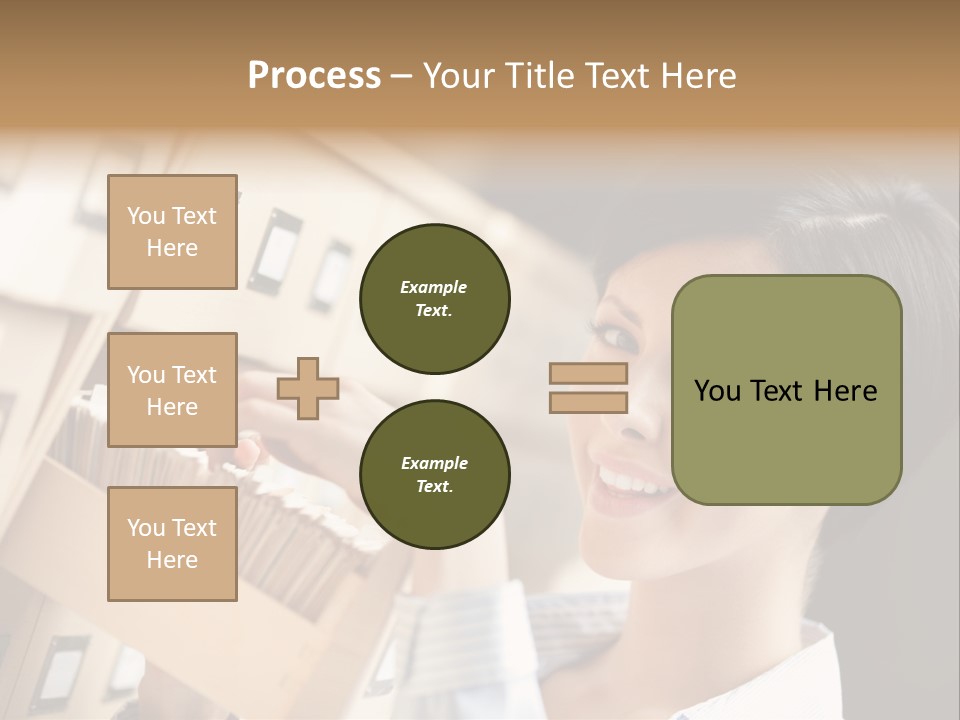 Process – Your Title Text Here

You Text Here

You Text Here

You Text Here

Example Text.

Example Text.

You Text Here